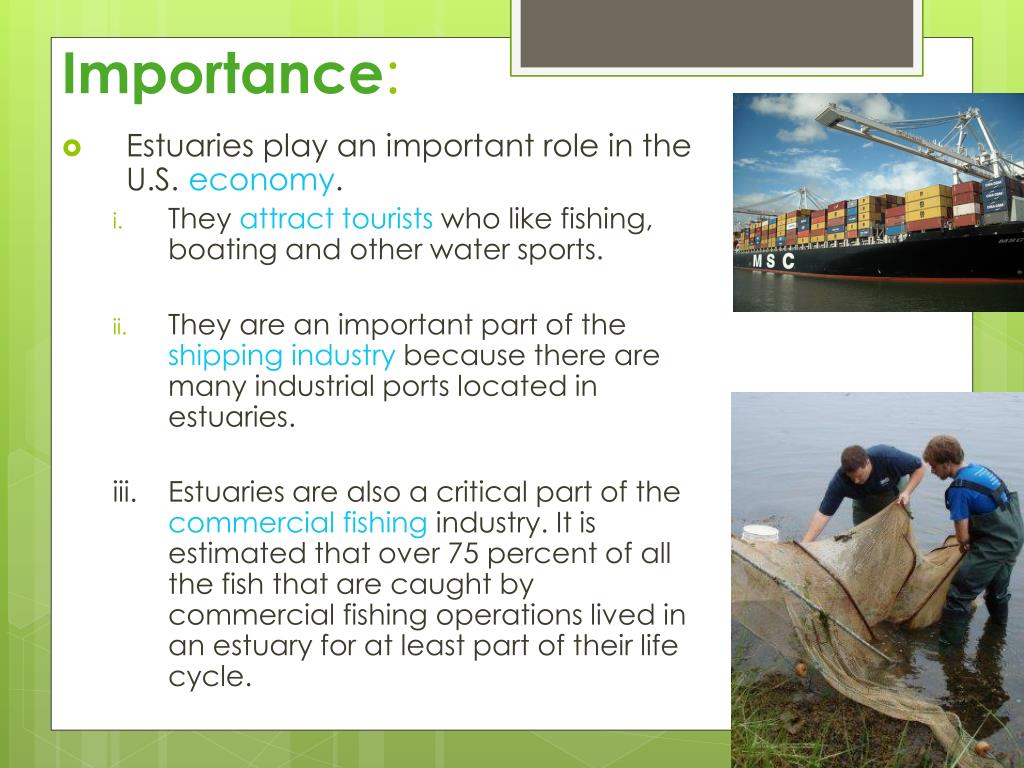 Importance:

Estuaries play an important role in the U.S. economy.

i. They attract tourists who like fishing, boating and other water sports.

ii. They are an important part of the shipping industry because there are many industrial ports located in estuaries.

iii. Estuaries are also a critical part of the commercial fishing industry. It is estimated that over 75 percent of all the fish that are caught by commercial fishing operations lived in an estuary for at least part of their life cycle.

MSC